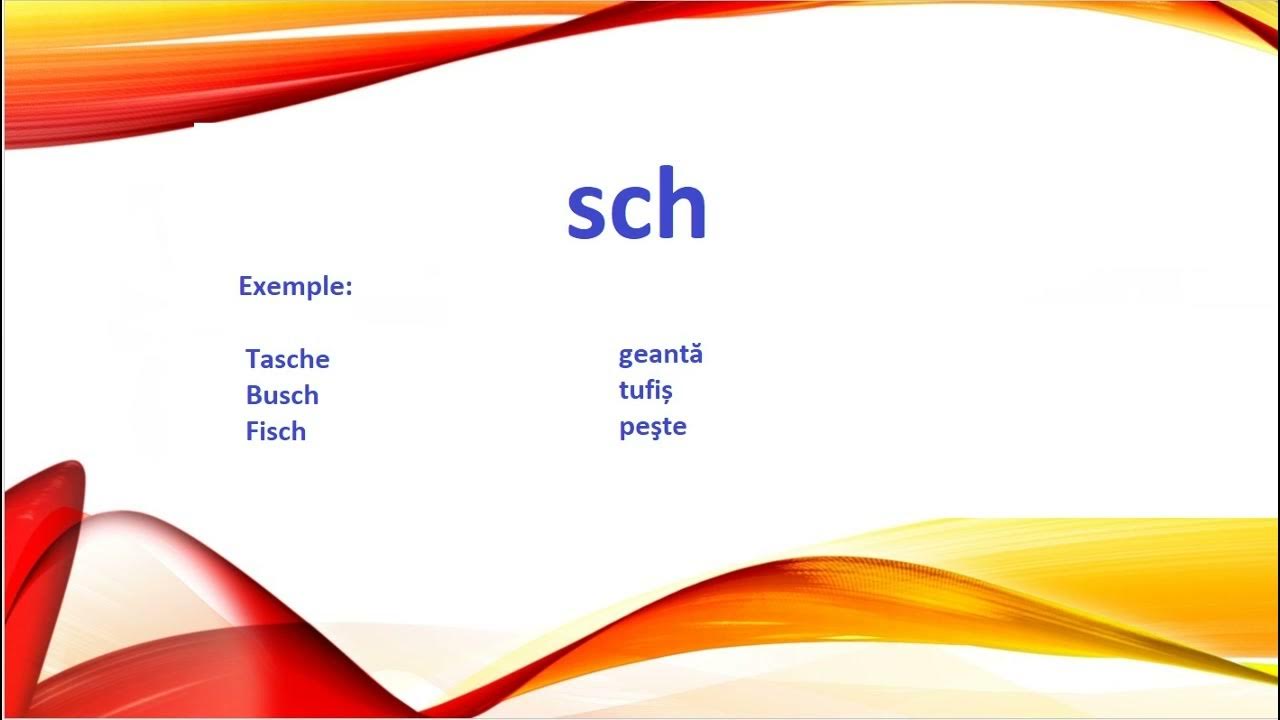 sch

Exemple:

Tasche
Busch
Fisch

geantă
tufiș
peşte